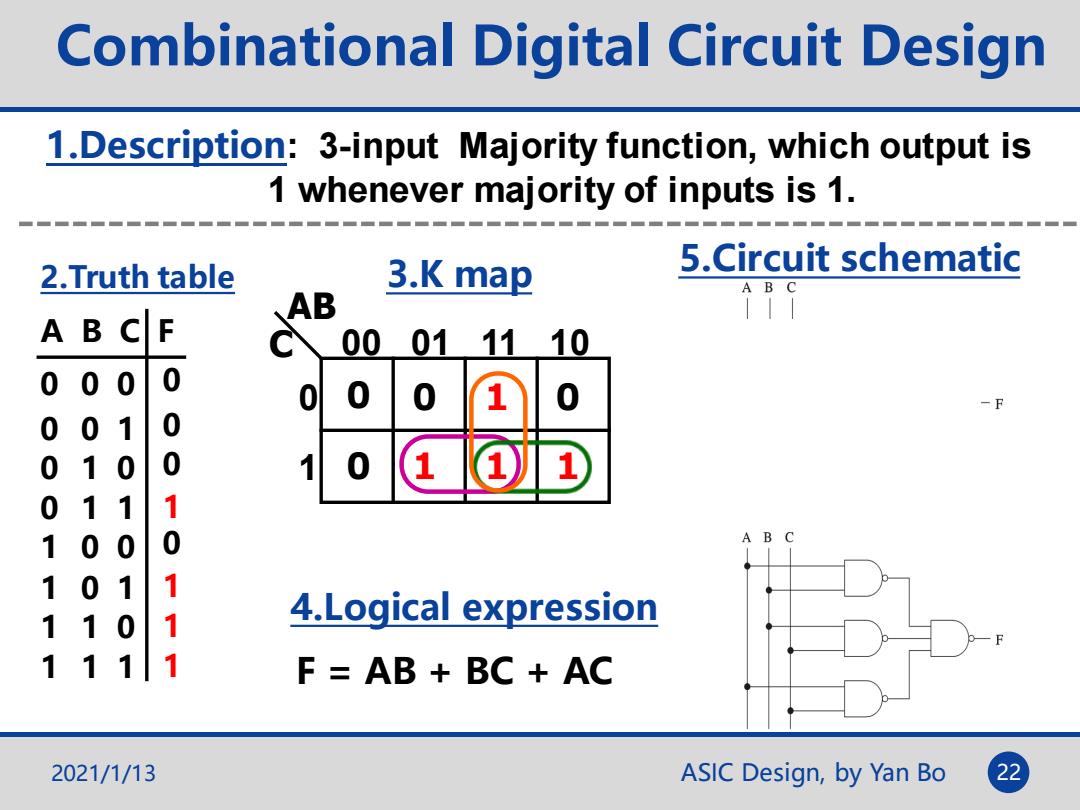 Combinational Digital Circuit Design

1.Description: 3-input Majority function, which output is 1 whenever majority of inputs is 1.

2.Truth table

| A | B | C | F |
|---|---|---|---|
| 0 | 0 | 0 | 0 |
| 0 | 0 | 1 | 0 |
| 0 | 1 | 0 | 0 |
| 0 | 1 | 1 | 1 |
| 1 | 0 | 0 | 0 |
| 1 | 0 | 1 | 1 |
| 1 | 1 | 0 | 1 |
| 1 | 1 | 1 | 1 |

3.K map

| C \ AB | 00 | 01 | 11 | 10 |
|---|---|---|---|---|
| 0 | 0 | 0 | 1 | 0 |
| 1 | 0 | 1 | 1 | 1 |

4.Logical expression

F = AB + BC + AC

5.Circuit schematic

A B C

F

A B C

F

2021/1/13

ASIC Design, by Yan Bo

22